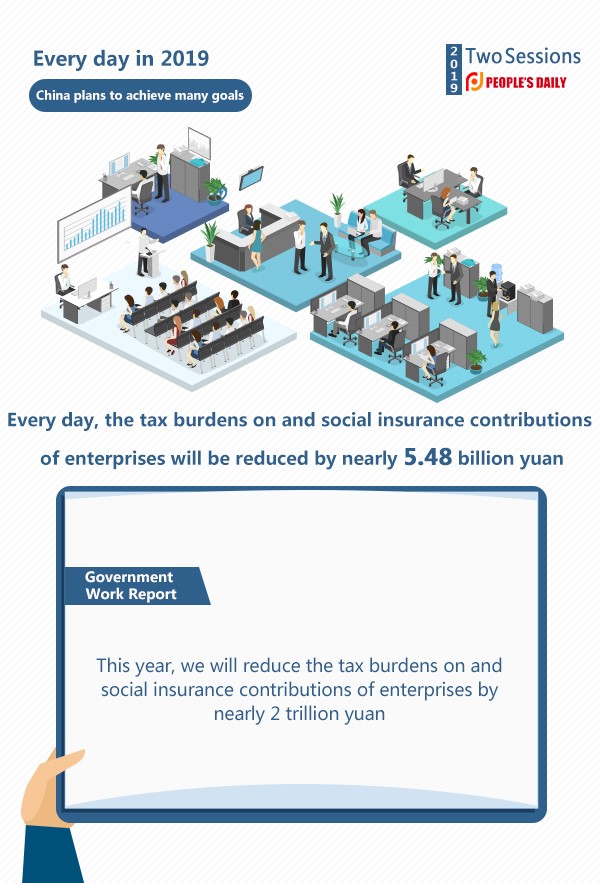 Every day in 2019

China plans to achieve many goals

2019 Two Sessions
PEOPLE'S DAILY

Every day, the tax burdens on and social insurance contributions of enterprises will be reduced by nearly 5.48 billion yuan

Government Work Report

This year, we will reduce the tax burdens on and social insurance contributions of enterprises by nearly 2 trillion yuan